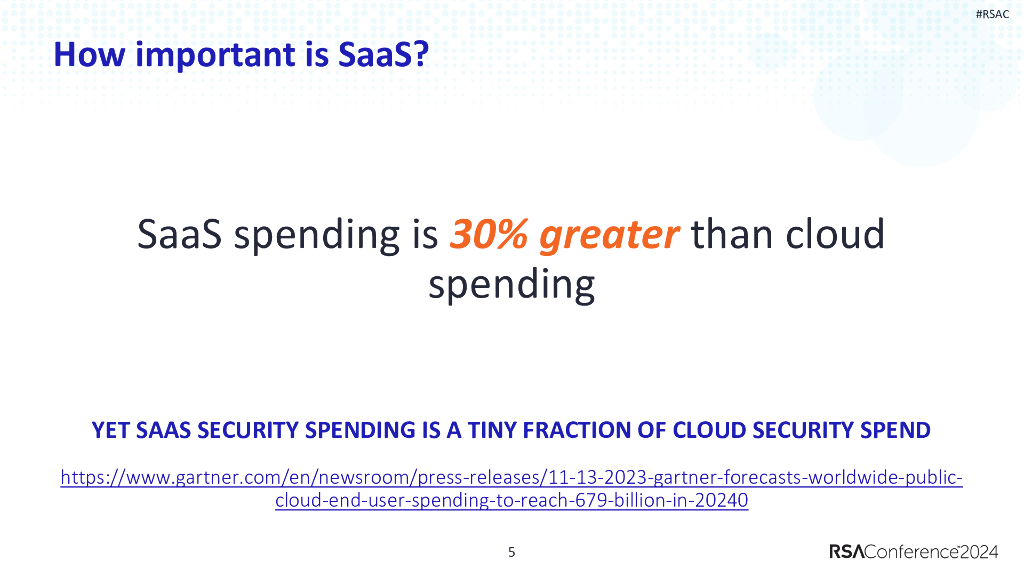 #RSAC

How important is SaaS?

SaaS spending is 30% greater than cloud spending

YET SAAS SECURITY SPENDING IS A TINY FRACTION OF CLOUD SECURITY SPEND

https://www.gartner.com/en/newsroom/press-releases/11-13-2023-gartner-forecasts-worldwide-public-cloud-end-user-spending-to-reach-679-billion-in-20240

5

RSAConference2024